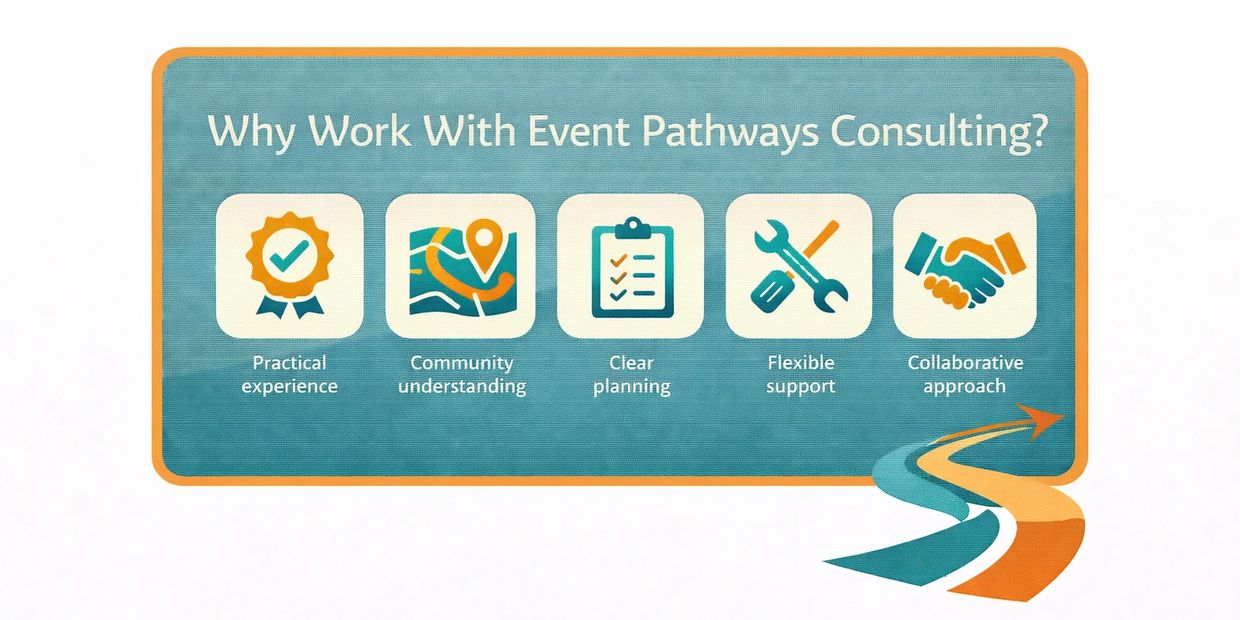 Why Work With Event Pathways Consulting?

Practical experience

Community understanding

Clear planning

Flexible support

Collaborative approach